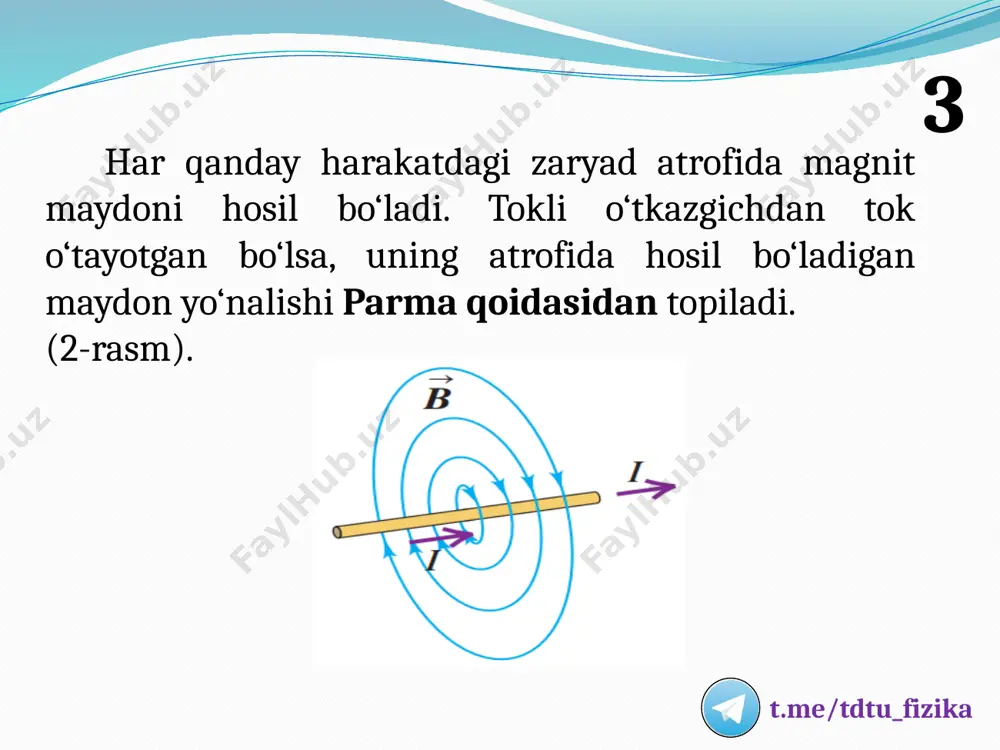 3

Har qanday harakatdagi zaryad atrofida magnit maydoni hosil bo‘ladi. Tokli o‘tkazgichdan tok o‘tayotgan bo‘lsa, uning atrofida hosil bo‘ladigan maydon yo‘nalishi **Parma qoidasidan** topiladi. (2-rasm).

$\vec{B}$

$I$

$I$

FaylHub.uz

t.me/tdtu_fizika